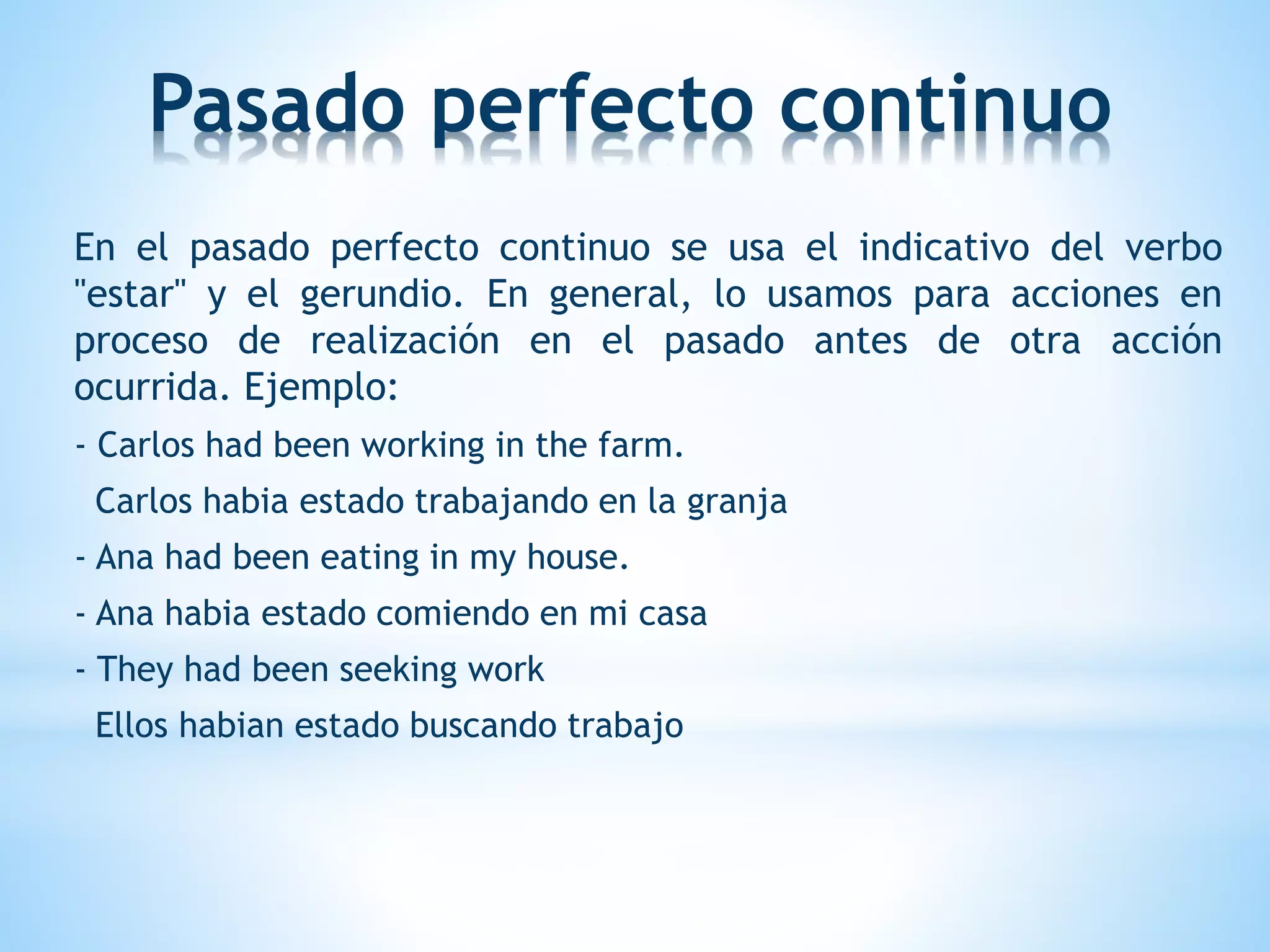 Pasado perfecto continuo

En el pasado perfecto continuo se usa el indicativo del verbo "estar" y el gerundio. En general, lo usamos para acciones en proceso de realización en el pasado antes de otra acción ocurrida. Ejemplo:

- Carlos had been working in the farm.

Carlos habia estado trabajando en la granja

- Ana had been eating in my house.

- Ana habia estado comiendo en mi casa

- They had been seeking work

Ellos habian estado buscando trabajo